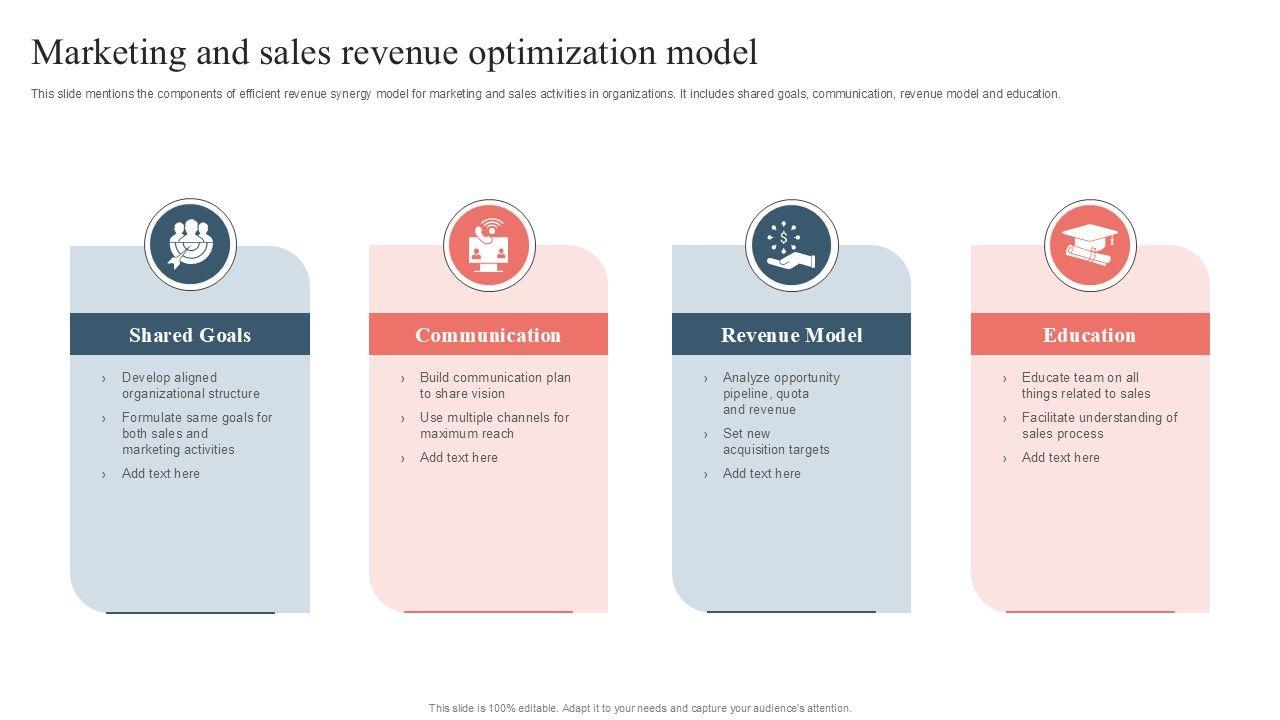 Marketing and sales revenue optimization model

This slide mentions the components of efficient revenue synergy model for marketing and sales activities in organizations. It includes shared goals, communication, revenue model and education.

Shared Goals

› Develop aligned organizational structure
› Formulate same goals for both sales and marketing activities
› Add text here

Communication

› Build communication plan to share vision
› Use multiple channels for maximum reach
› Add text here

Revenue Model

› Analyze opportunity pipeline, quota and revenue
› Set new acquisition targets
› Add text here

Education

› Educate team on all things related to sales
› Facilitate understanding of sales process
› Add text here

This slide is 100% editable. Adapt it to your needs and capture your audience's attention.